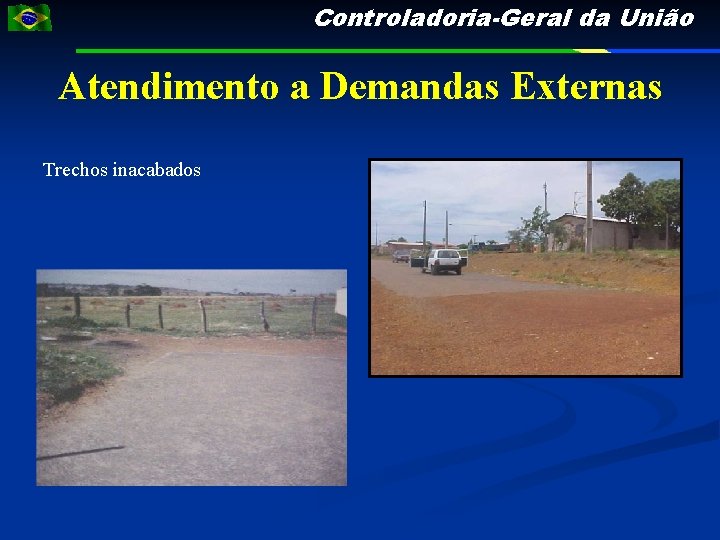 Controladoria-Geral da União

Atendimento a Demandas Externas

Trechos inacabados